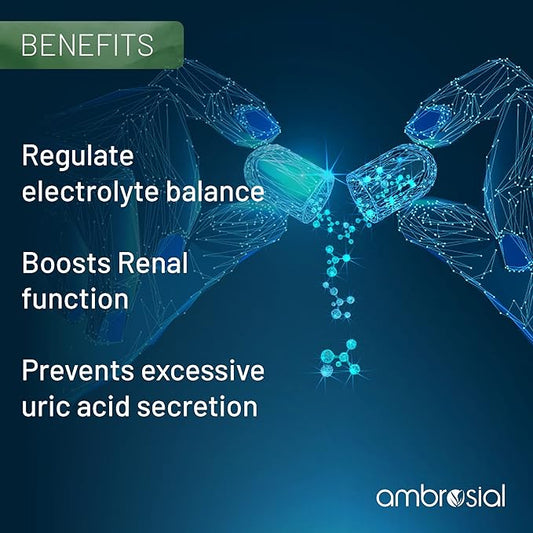 BENEFITS

Regulate electrolyte balance

Boosts Renal function

Prevents excessive uric acid secretion

ambrosial